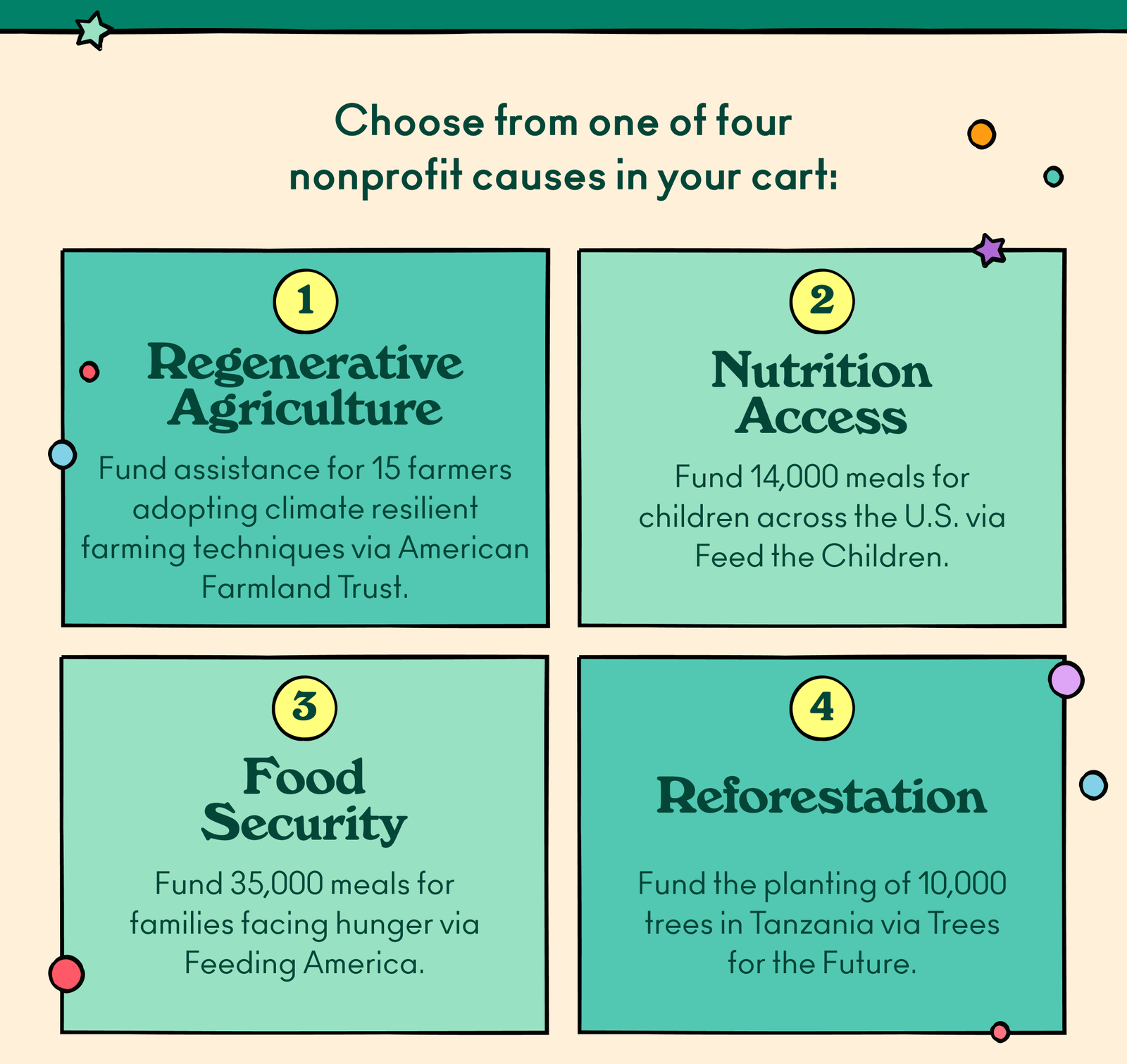 Choose from one of four nonprofit causes in your cart:

1
Regenerative Agriculture
Fund assistance for 15 farmers adopting climate resilient farming techniques via American Farmland Trust.

2
Nutrition Access
Fund 14,000 meals for children across the U.S. via Feed the Children.

3
Food Security
Fund 35,000 meals for families facing hunger via Feeding America.

4
Reforestation
Fund the planting of 10,000 trees in Tanzania via Trees for the Future.